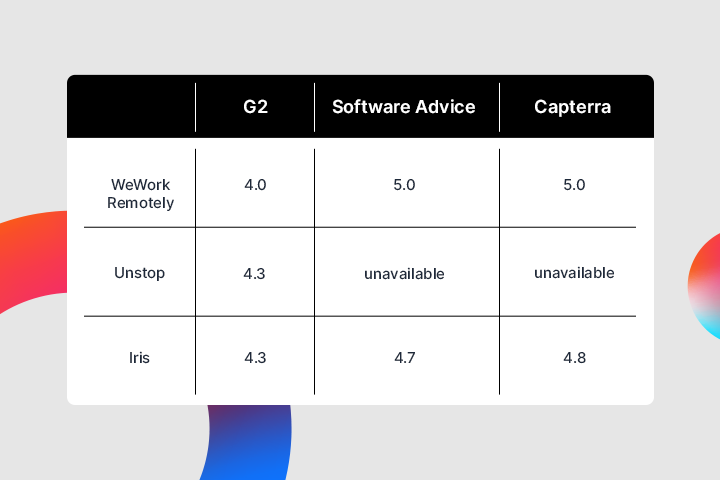 | | G2 | Software Advice | Capterra |
|---|---|---|---|
| WeWork Remotely | 4.0 | 5.0 | 5.0 |
| Unstop | 4.3 | unavailable | unavailable |
| Iris | 4.3 | 4.7 | 4.8 |